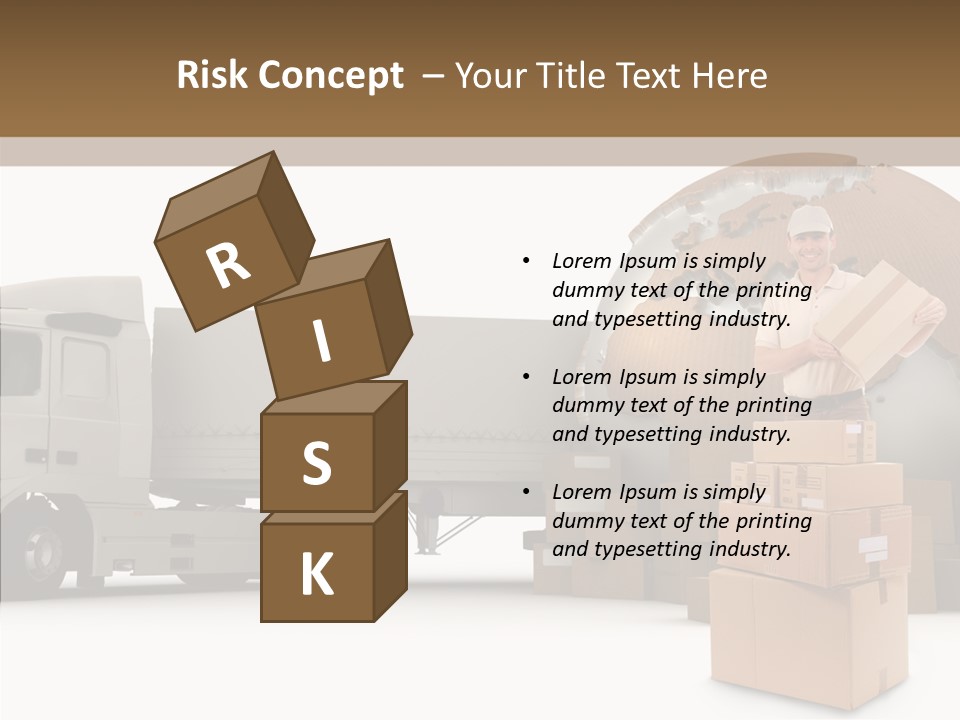 Risk Concept – Your Title Text Here

R
I
S
K

• Lorem Ipsum is simply dummy text of the printing and typesetting industry.

• Lorem Ipsum is simply dummy text of the printing and typesetting industry.

• Lorem Ipsum is simply dummy text of the printing and typesetting industry.